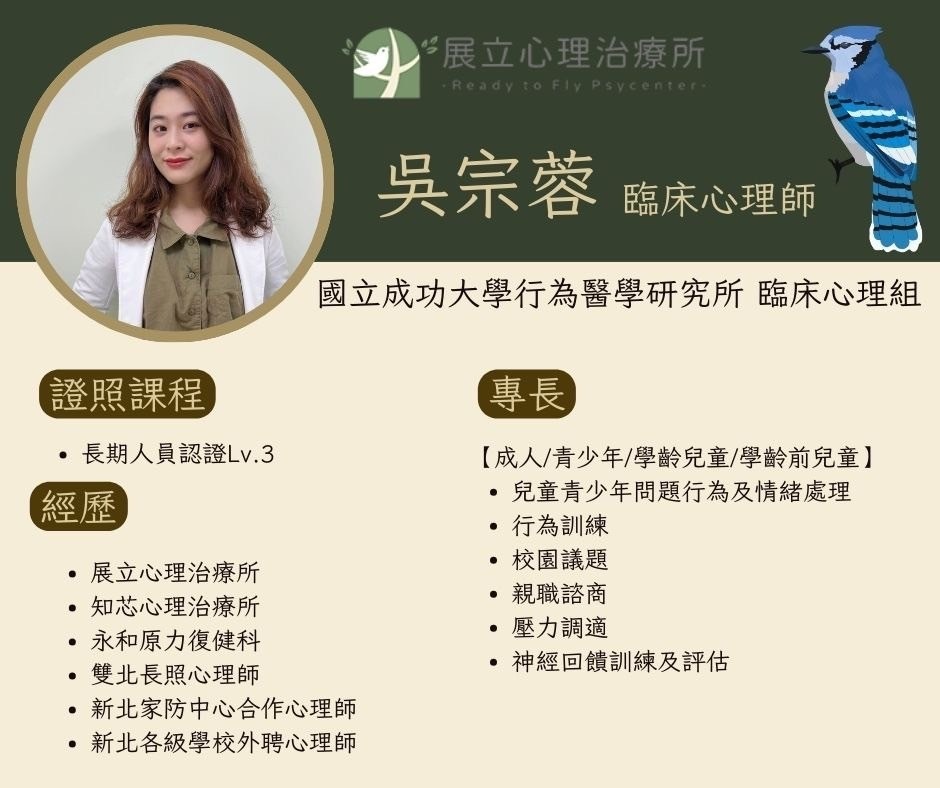 展立心理治療所
-Ready to Fly Psycenter-

吳宗蓉 臨床心理師

國立成功大學行為醫學研究所 臨床心理組

證照課程

• 長期人員認證Lv.3

經歷

• 展立心理治療所
• 知芯心理治療所
• 永和原力復健科
• 雙北長照心理師
• 新北家防中心合作心理師
• 新北各級學校外聘心理師

專長

【成人/青少年/學齡兒童/學齡前兒童】
• 兒童青少年問題行為及情緒處理
• 行為訓練
• 校園議題
• 親職諮商
• 壓力調適
• 神經回饋訓練及評估